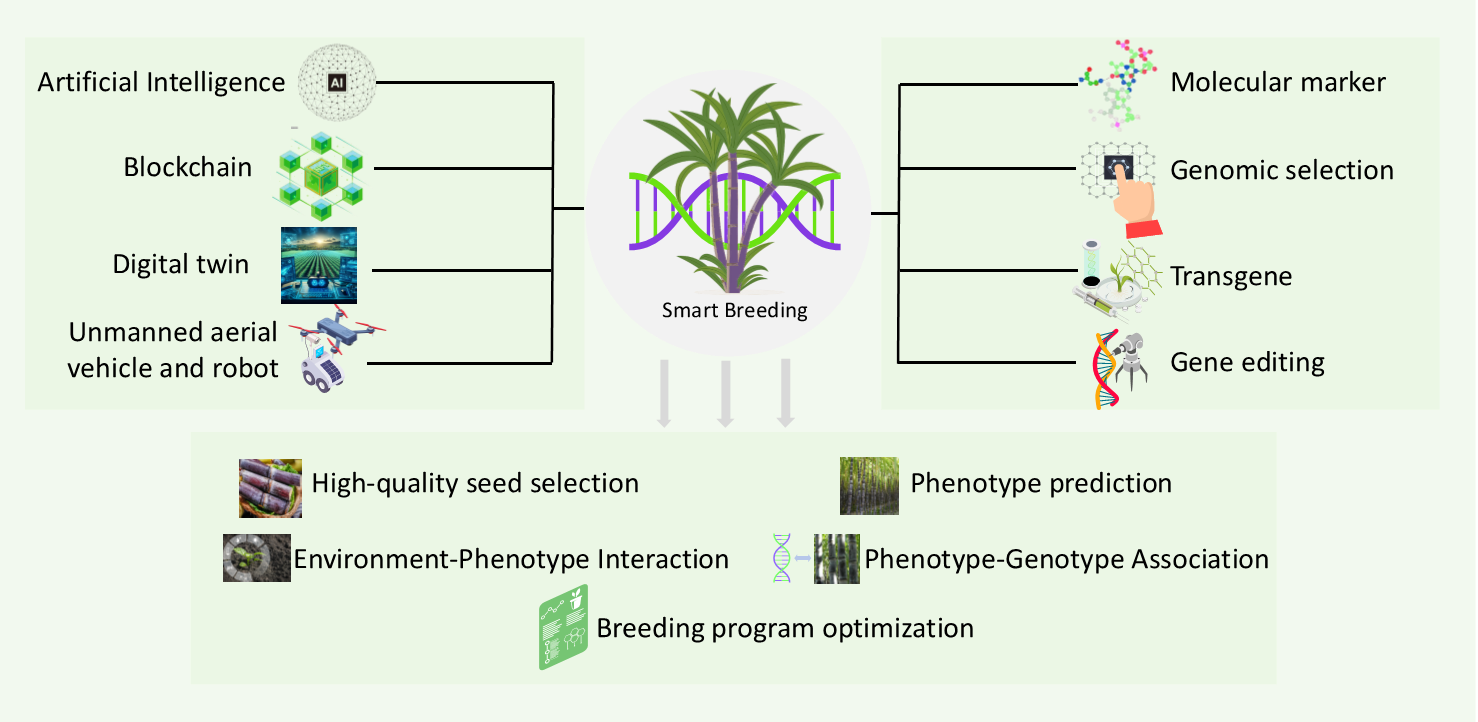 Artificial Intelligence
AI
Blockchain
Digital twin
Unmanned aerial vehicle and robot

Smart Breeding

Molecular marker
Genomic selection
Transgene
Gene editing

High-quality seed selection
Phenotype prediction
Environment-Phenotype Interaction
Phenotype-Genotype Association
Breeding program optimization